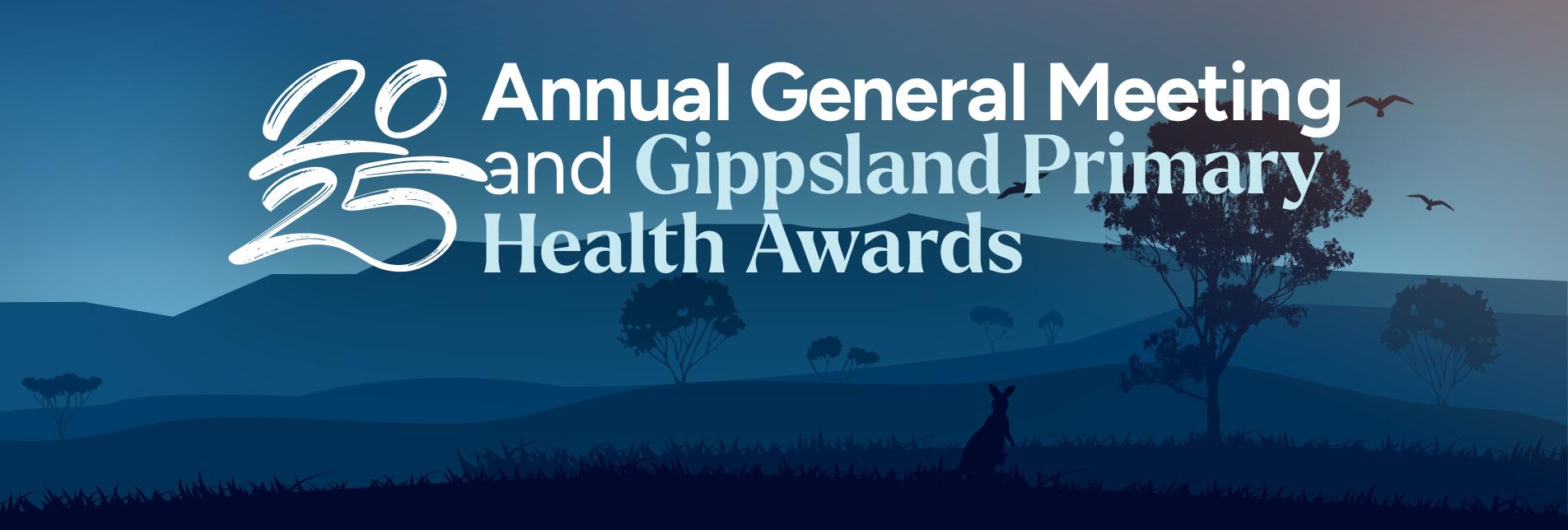 2025 Annual General Meeting and Gippsland Primary Health Awards